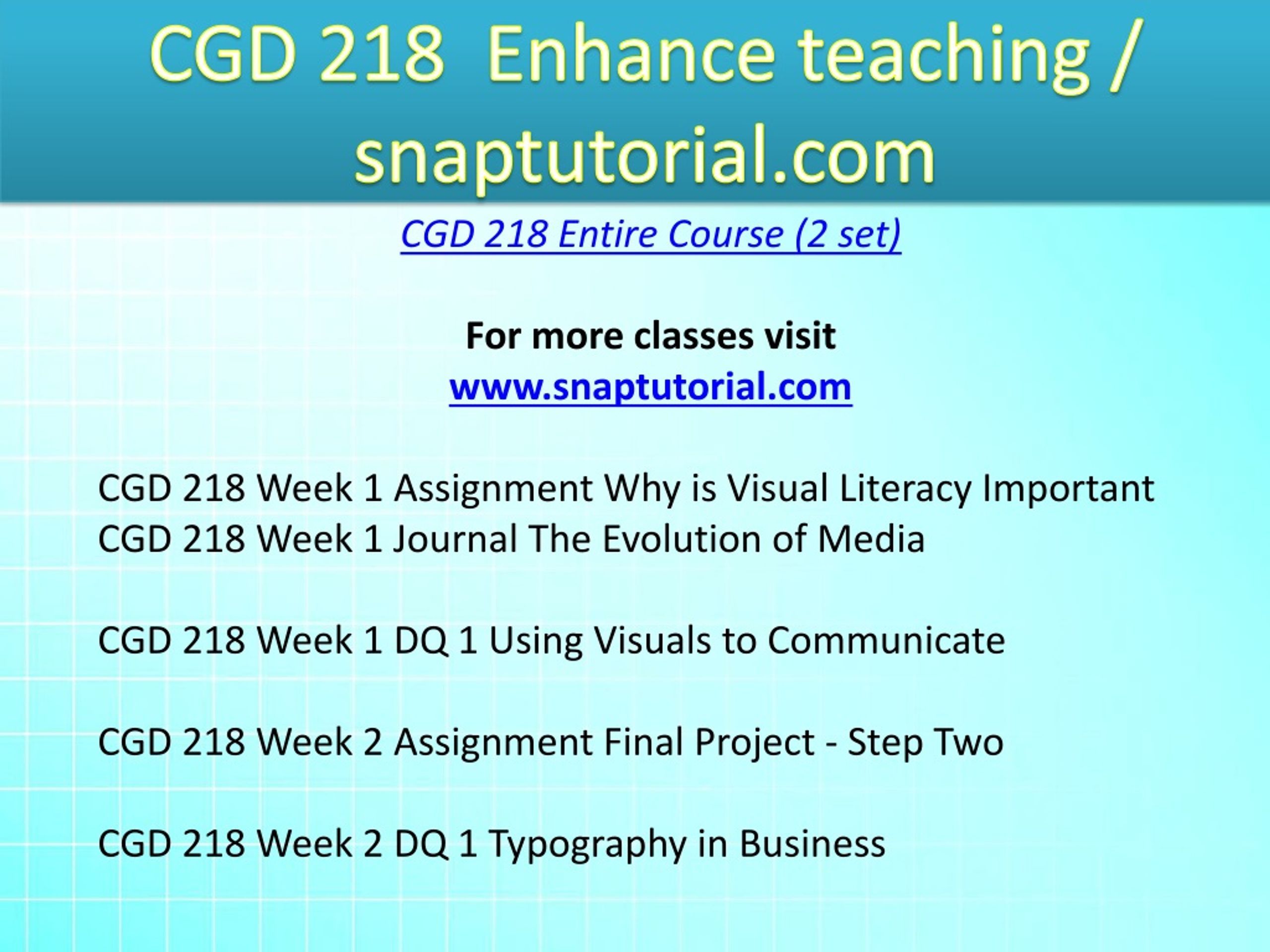 CGD 218  Enhance teaching / snaptutorial.com

CGD 218 Entire Course (2 set)

For more classes visit
www.snaptutorial.com

CGD 218 Week 1 Assignment Why is Visual Literacy Important
CGD 218 Week 1 Journal The Evolution of Media

CGD 218 Week 1 DQ 1 Using Visuals to Communicate

CGD 218 Week 2 Assignment Final Project - Step Two

CGD 218 Week 2 DQ 1 Typography in Business